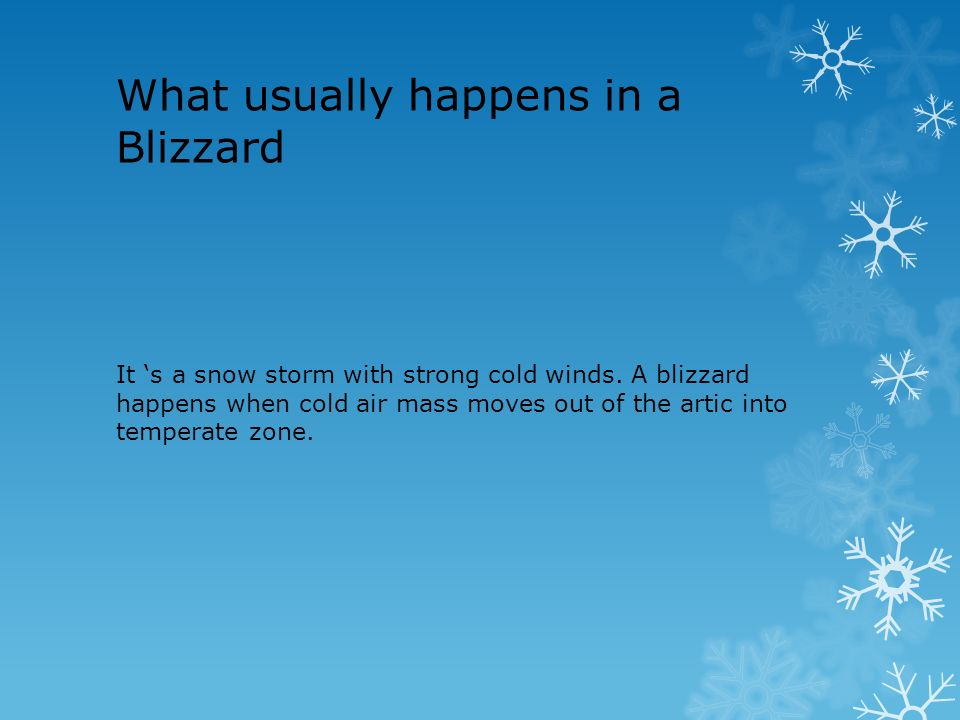 What usually happens in a Blizzard

It ‘s a snow storm with strong cold winds. A blizzard happens when cold air mass moves out of the artic into temperate zone.